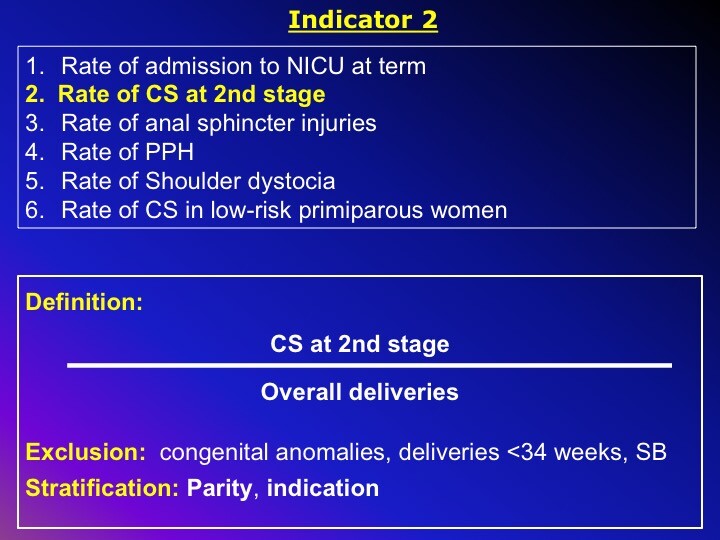 Indicator 2

1. Rate of admission to NICU at term
2. Rate of CS at 2nd stage
3. Rate of anal sphincter injuries
4. Rate of PPH
5. Rate of Shoulder dystocia
6. Rate of CS in low-risk primiparous women

Definition:

$\frac{\text{CS at 2nd stage}}{\text{Overall deliveries}}$

Exclusion: congenital anomalies, deliveries <34 weeks, SB

Stratification: Parity, indication